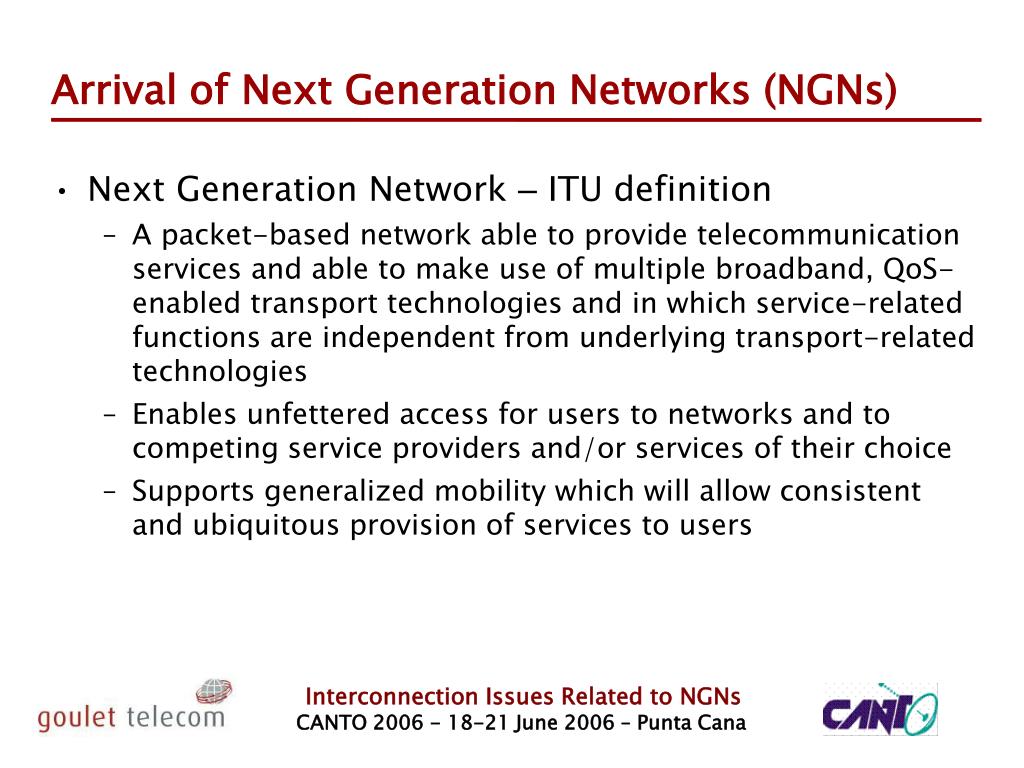 Arrival of Next Generation Networks (NGNs)

• Next Generation Network – ITU definition
– A packet-based network able to provide telecommunication services and able to make use of multiple broadband, QoS-enabled transport technologies and in which service-related functions are independent from underlying transport-related technologies
– Enables unfettered access for users to networks and to competing service providers and/or services of their choice
– Supports generalized mobility which will allow consistent and ubiquitous provision of services to users

goulet telecom

Interconnection Issues Related to NGNs
CANTO 2006 - 18-21 June 2006 - Punta Cana

CANTO